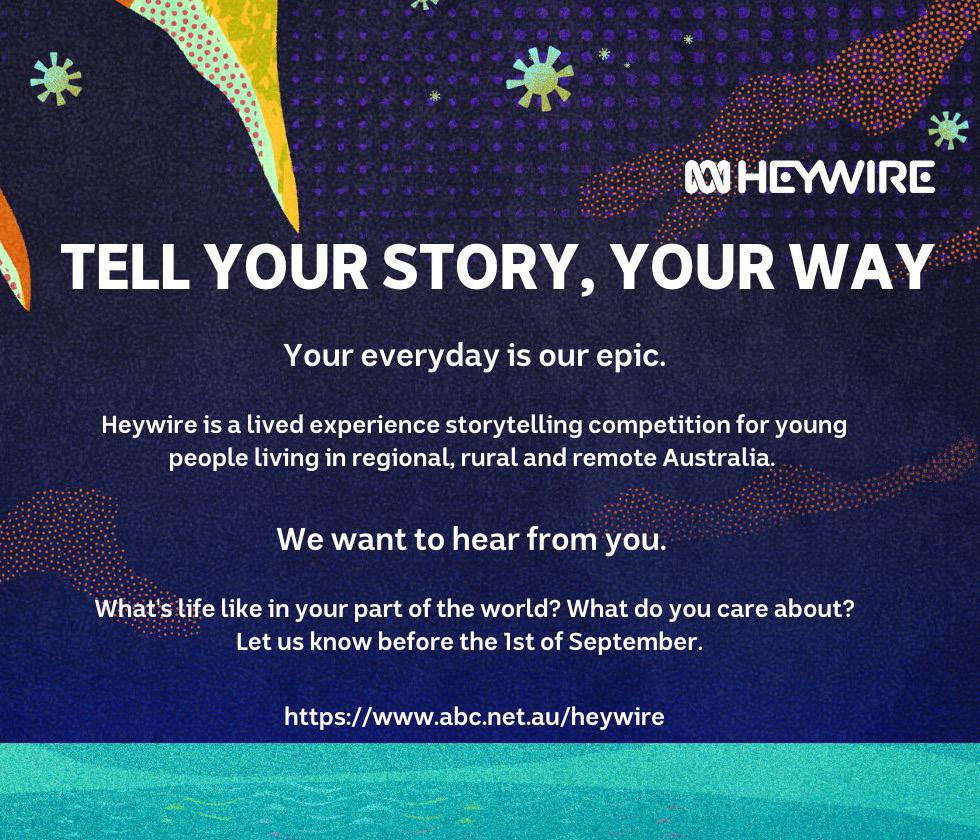 HEYWIRE

TELL YOUR STORY, YOUR WAY

Your everyday is our epic.

Heywire is a lived experience storytelling competition for young people living in regional, rural and remote Australia.

We want to hear from you.

What's life like in your part of the world? What do you care about? Let us know before the 1st of September.

https://www.abc.net.au/heywire